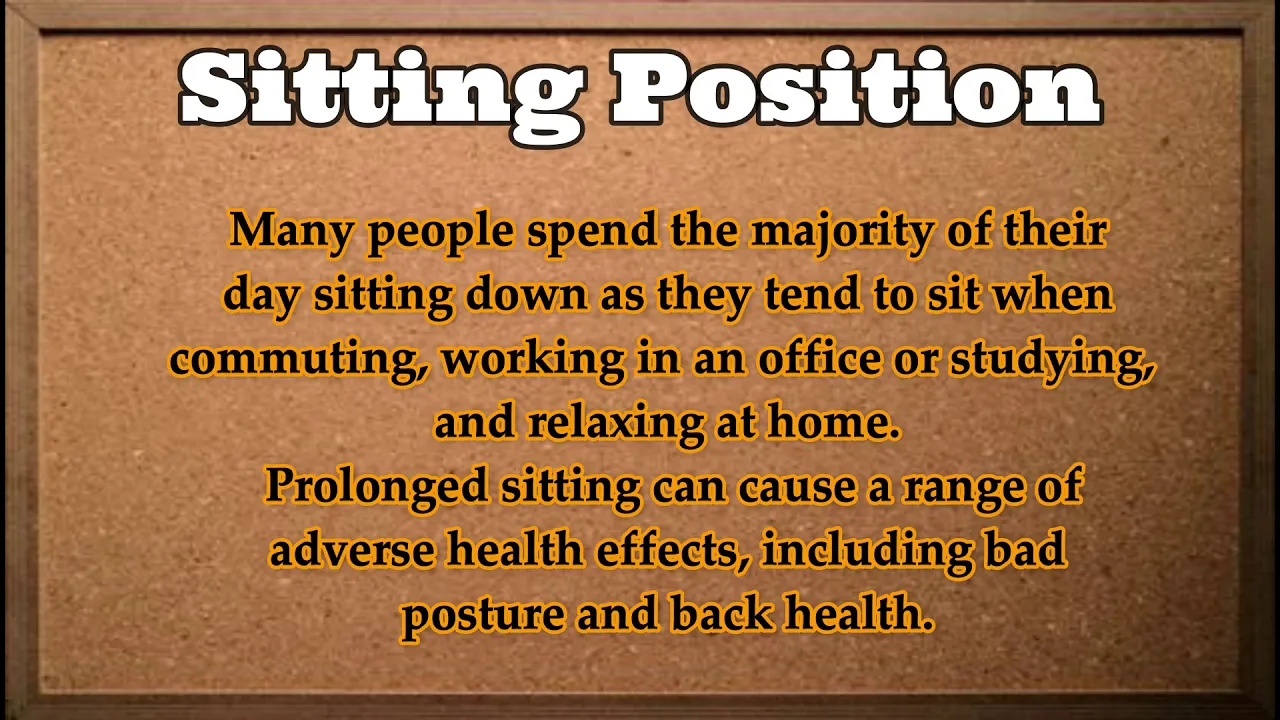 Sitting Position

Many people spend the majority of their day sitting down as they tend to sit when commuting, working in an office or studying, and relaxing at home.

Prolonged sitting can cause a range of adverse health effects, including bad posture and back health.